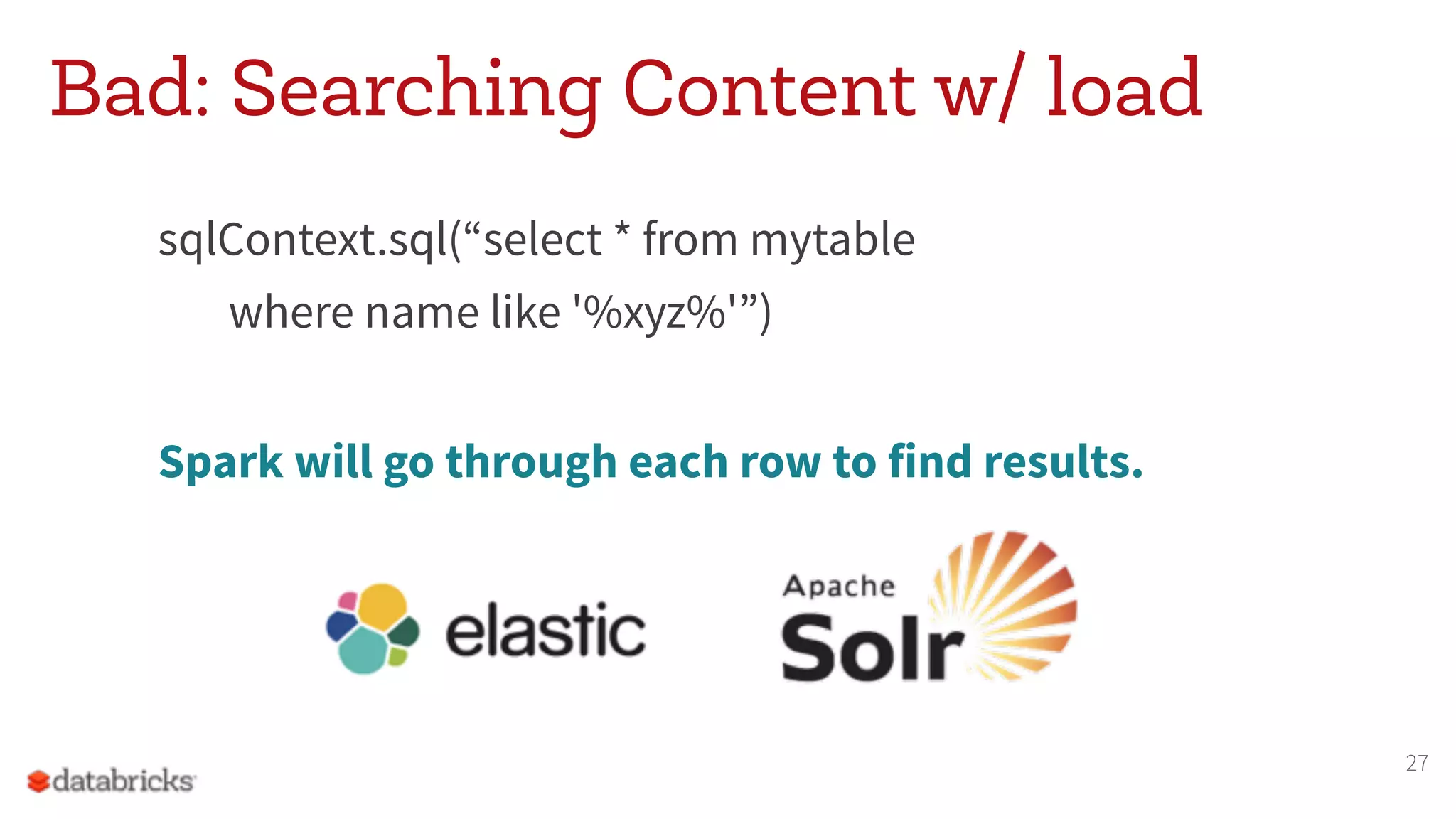 Bad: Searching Content w/ load

sqlContext.sql(“select * from mytable
where name like '%xyz%'”)

Spark will go through each row to find results.

elastic

Apache Solr

databricks

27